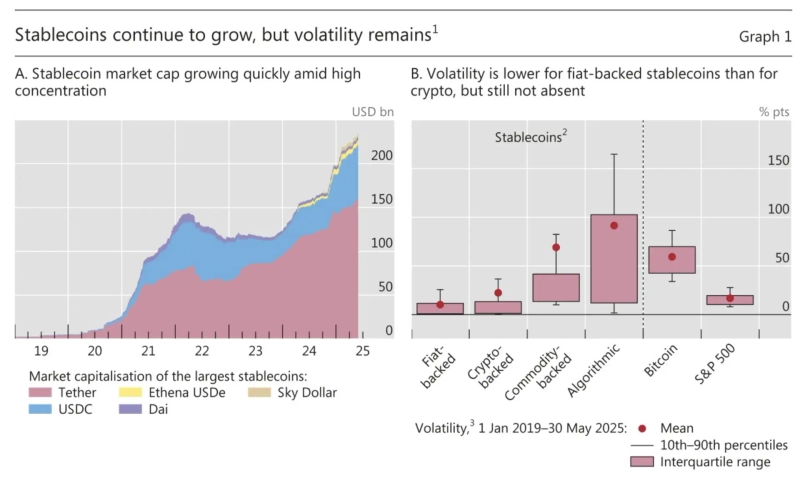 Stablecoins continue to grow, but volatility remains$^1$

Graph 1

A. Stablecoin market cap growing quickly amid high concentration

USD bn

200
150
100
50
0

19 20 21 22 23 24 25

Market capitalisation of the largest stablecoins:
Tether
Ethena USDe
Sky Dollar
USDC
Dai

B. Volatility is lower for fiat-backed stablecoins than for crypto, but still not absent

% pts

Stablecoins$^2$

150
100
50
0

Fiat-backed
Crypto-backed
Commodity-backed
Algorithmic
Bitcoin
S&P 500

Volatility,$^3$ 1 Jan 2019–30 May 2025:
Mean
10th–90th percentiles
Interquartile range